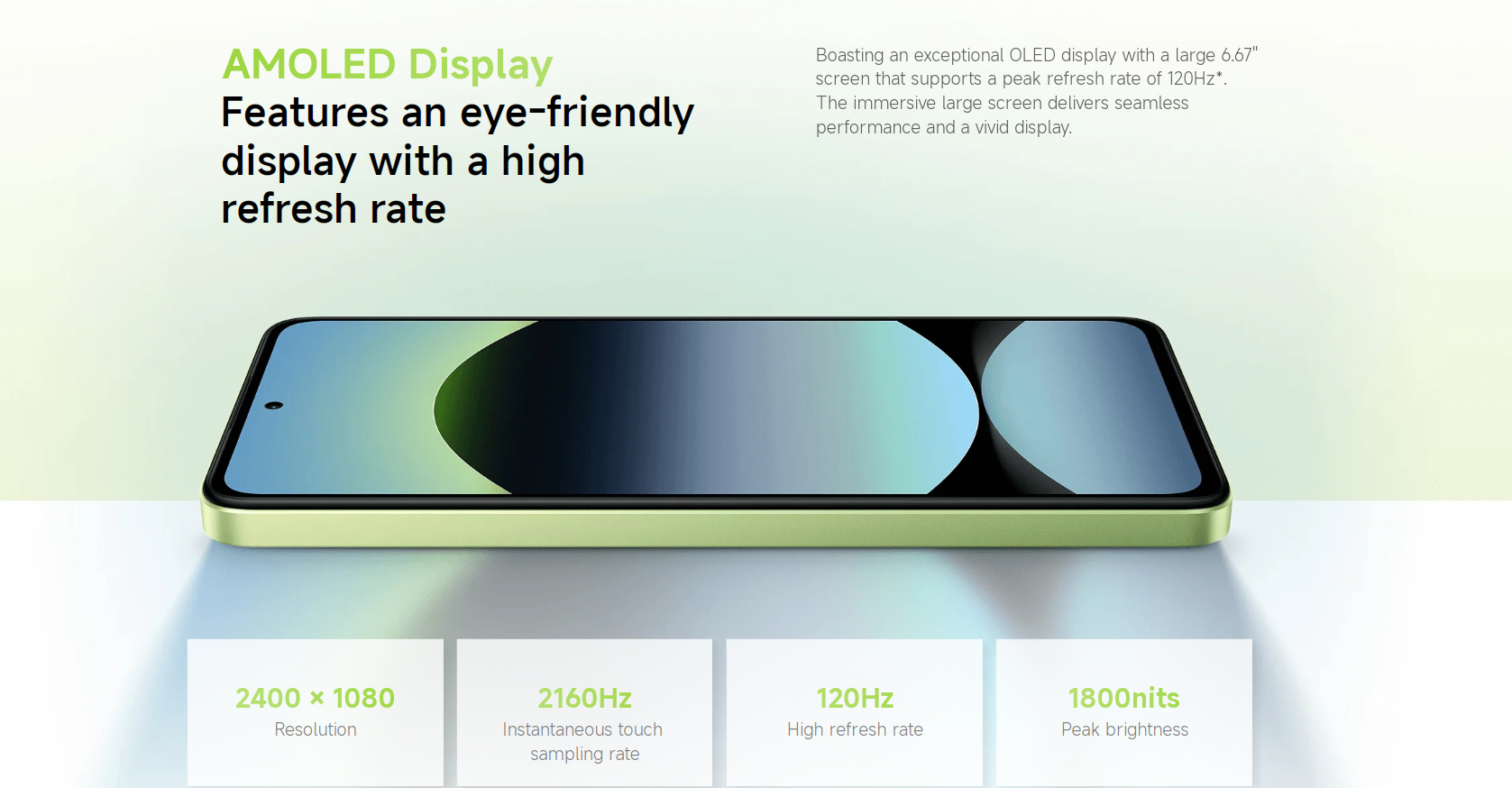 AMOLED Display
Features an eye-friendly display with a high refresh rate

Boasting an exceptional OLED display with a large 6.67" screen that supports a peak refresh rate of 120Hz*. The immersive large screen delivers seamless performance and a vivid display.

2400 × 1080
Resolution

2160Hz
Instantaneous touch sampling rate

120Hz
High refresh rate

1800nits
Peak brightness